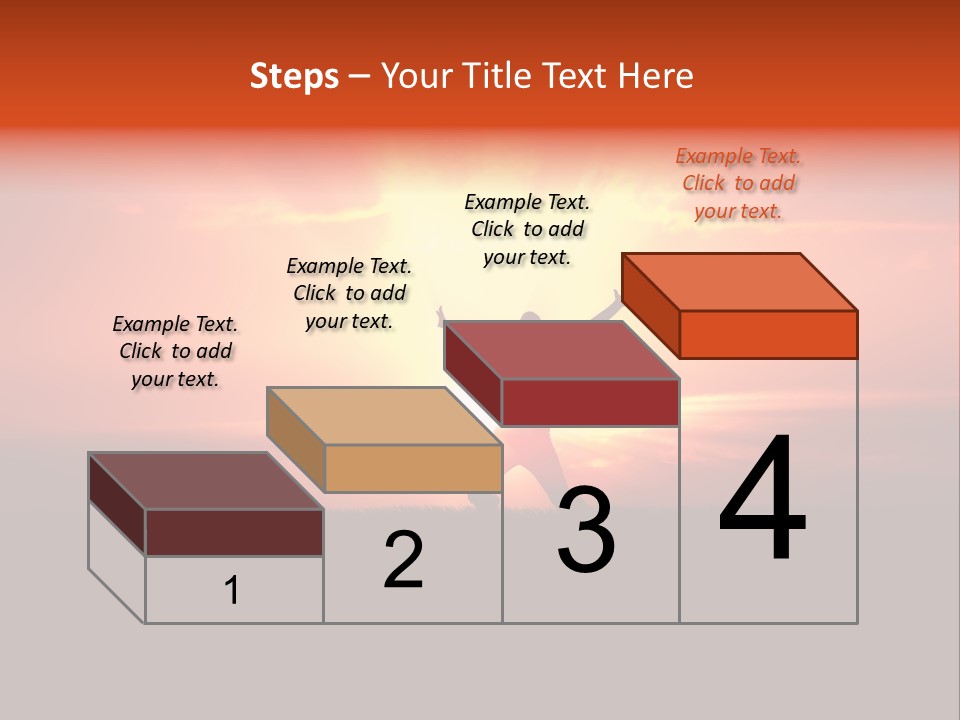 Steps – Your Title Text Here

Example Text. Click to add your text.

Example Text. Click to add your text.

Example Text. Click to add your text.

Example Text. Click to add your text.

1

2

3

4